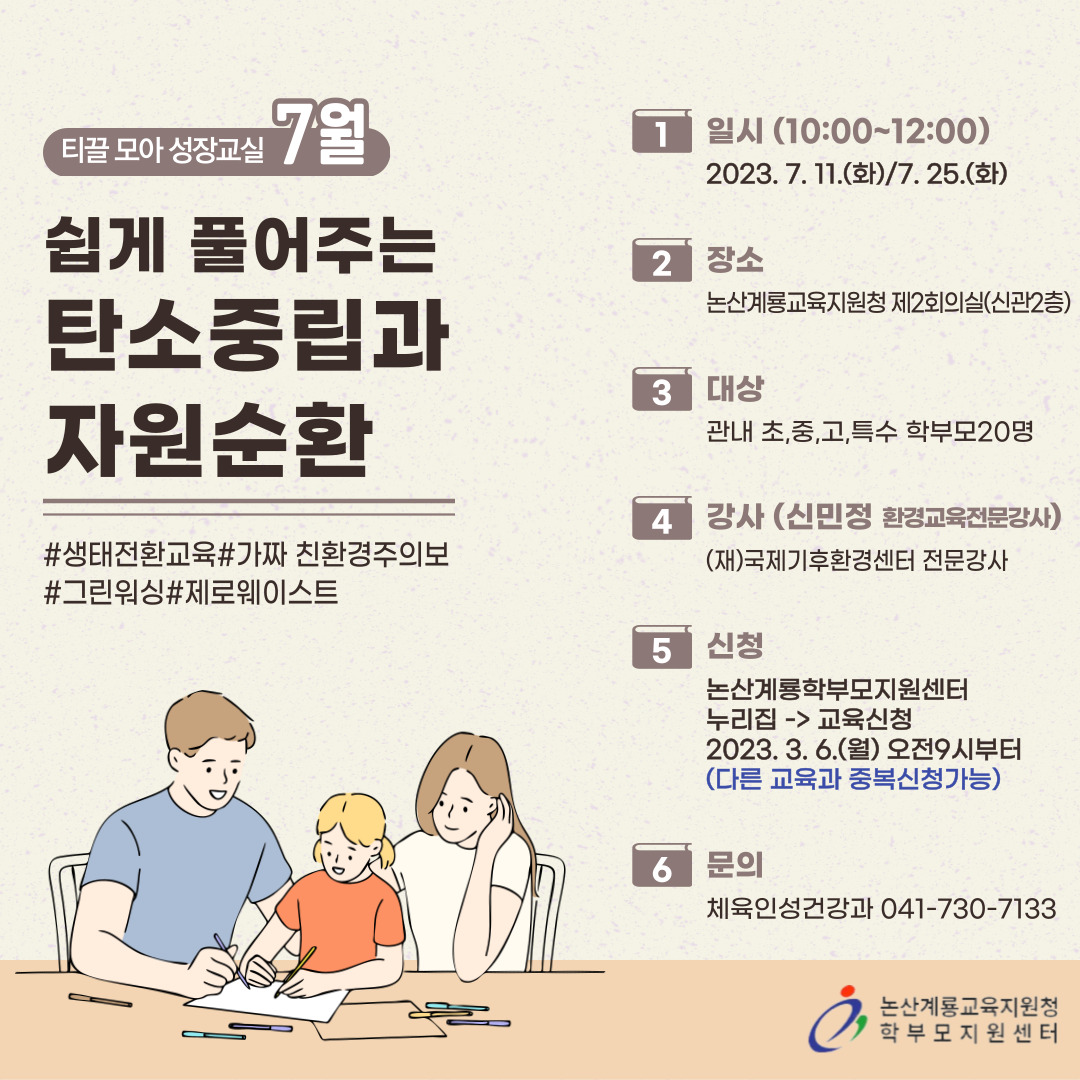 티끌 모아 성장교실 7월

쉽게 풀어주는
탄소중립과
자원순환

#생태전환교육#가짜 친환경주의보
#그린워싱#제로웨이스트

1 일시 (10:00~12:00)
2023. 7. 11.(화)/7. 25.(화)

2 장소
논산계룡교육지원청 제2회의실(신관2층)

3 대상
관내 초,중,고,특수 학부모20명

4 강사 (신민정 환경교육전문강사)
(재)국제기후환경센터 전문강사

5 신청
논산계룡학부모지원센터
누리집 -> 교육신청
2023. 3. 6.(월) 오전9시부터
(다른 교육과 중복신청가능)

6 문의
체육인성건강과 041-730-7133

논산계룡교육지원청
학부모지원센터